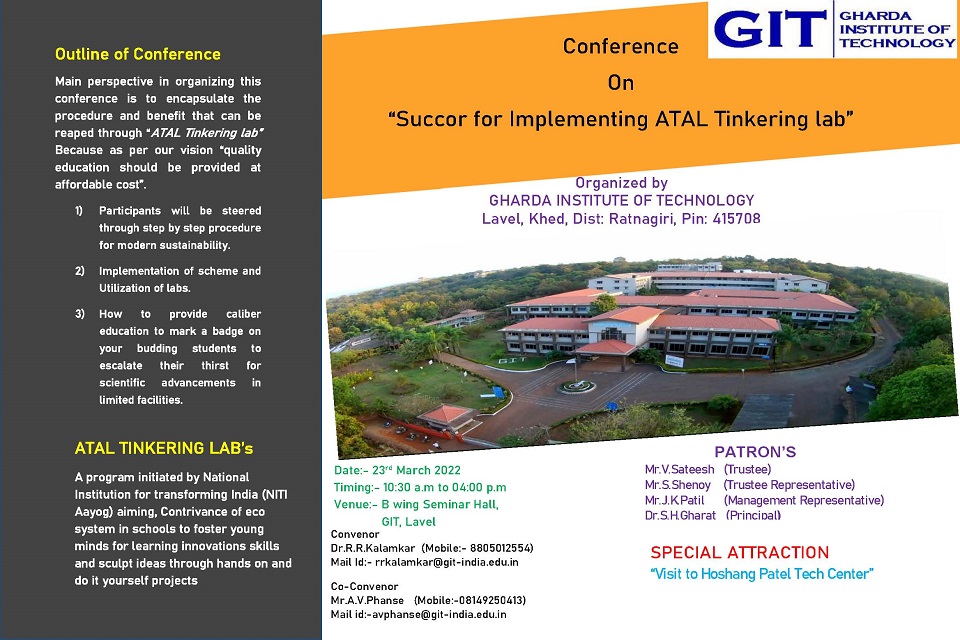 Outline of Conference

Main perspective in organizing this conference is to encapsulate the procedure and benefit that can be reaped through "ATAL Tinkering lab" Because as per our vision "quality education should be provided at affordable cost".

1) Participants will be steered through step by step procedure for modern sustainability.

2) Implementation of scheme and Utilization of labs.

3) How to provide caliber education to mark a badge on your budding students to escalate their thirst for scientific advancements in limited facilities.

ATAL TINKERING LAB's

A program initiated by National Institution for transforming India (NITI Aayog) aiming, Contrivance of eco system in schools to foster young minds for learning innovations skills and sculpt ideas through hands on and do it yourself projects

GIT GHARDA INSTITUTE OF TECHNOLOGY

Conference
On
"Succor for Implementing ATAL Tinkering lab"

Organized by
GHARDA INSTITUTE OF TECHNOLOGY
Lavel, Khed, Dist: Ratnagiri, Pin: 415708

Date:- 23rd March 2022
Timing:- 10:30 a.m to 04:00 p.m
Venue:- B wing Seminar Hall, GIT, Lavel

Convenor
Dr.R.R.Kalamkar (Mobile:- 8805012554)
Mail Id:- rrkalamkar@git-india.edu.in

Co-Convenor
Mr.A.V.Phanse (Mobile:-08149250413)
Mail id:-avphanse@git-india.edu.in

PATRON'S
Mr.V.Sateesh (Trustee)
Mr.S.Shenoy (Trustee Representative)
Mr.J.K.Patil (Management Representative)
Dr.S.H.Gharat (Principal)

SPECIAL ATTRACTION
"Visit to Hoshang Patel Tech Center"